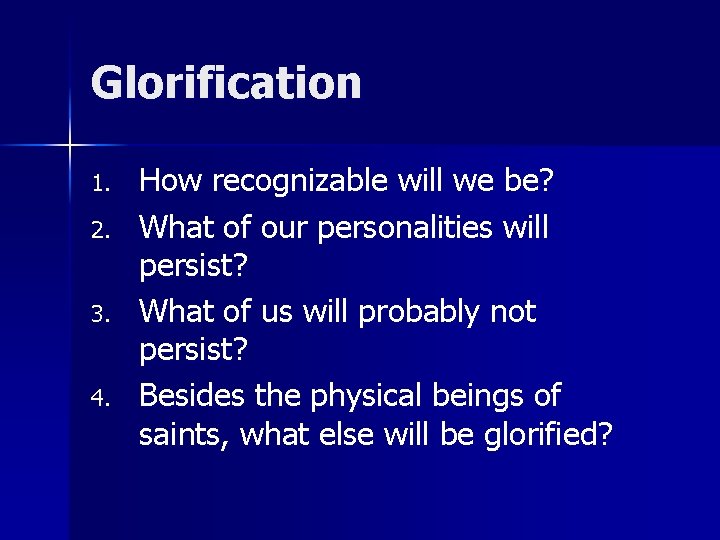 Glorification

1. How recognizable will we be?
2. What of our personalities will persist?
3. What of us will probably not persist?
4. Besides the physical beings of saints, what else will be glorified?